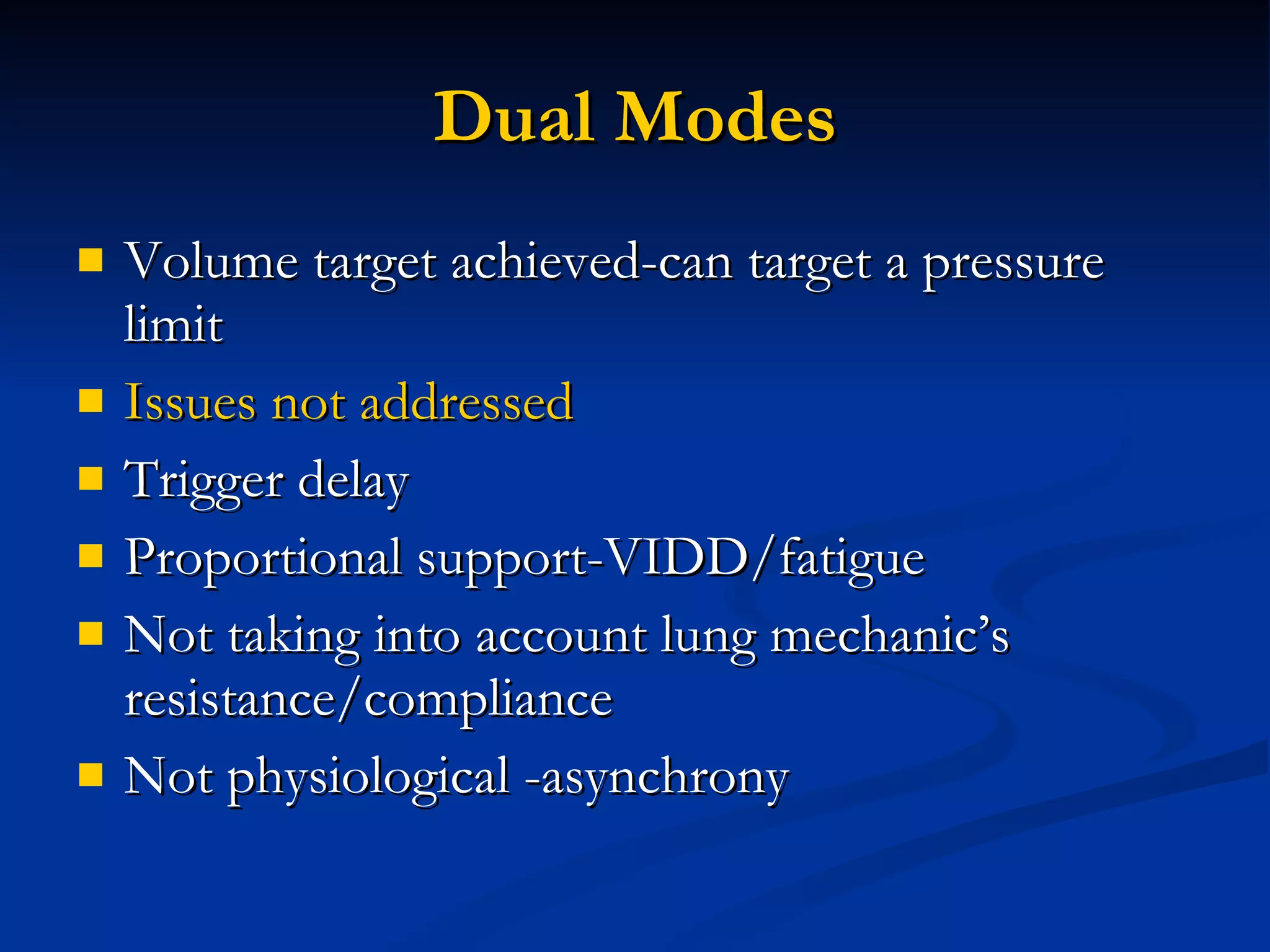 Dual Modes

- Volume target achieved-can target a pressure limit
- Issues not addressed
- Trigger delay
- Proportional support-VIDD/fatigue
- Not taking into account lung mechanic's resistance/compliance
- Not physiological -asynchrony